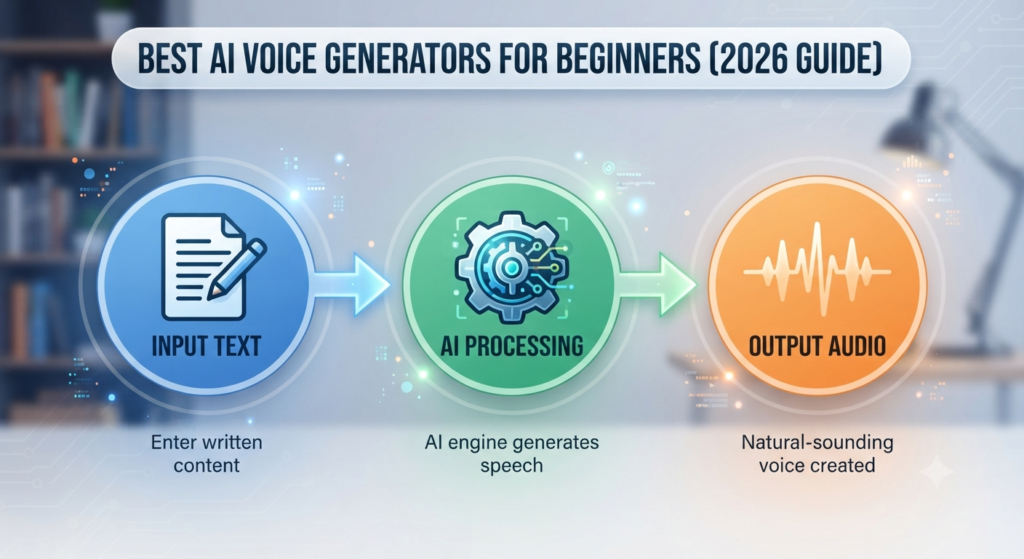 BEST AI VOICE GENERATORS FOR BEGINNERS (2026 GUIDE)

INPUT TEXT

Enter written content

AI PROCESSING

AI engine generates speech

OUTPUT AUDIO

Natural-sounding voice created